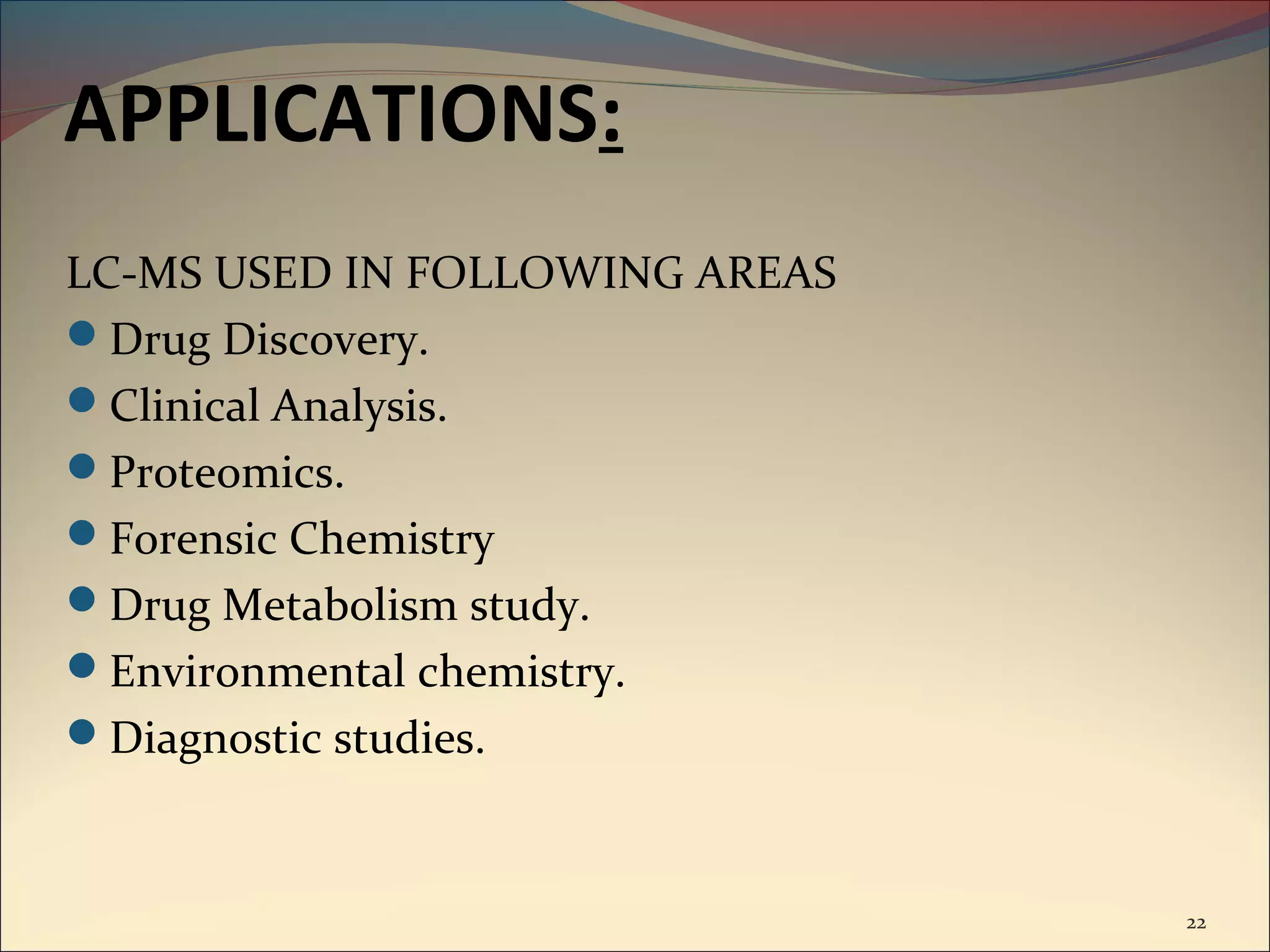 APPLICATIONS:

LC-MS USED IN FOLLOWING AREAS

- Drug Discovery.
- Clinical Analysis.
- Proteomics.
- Forensic Chemistry
- Drug Metabolism study.
- Environmental chemistry.
- Diagnostic studies.

22